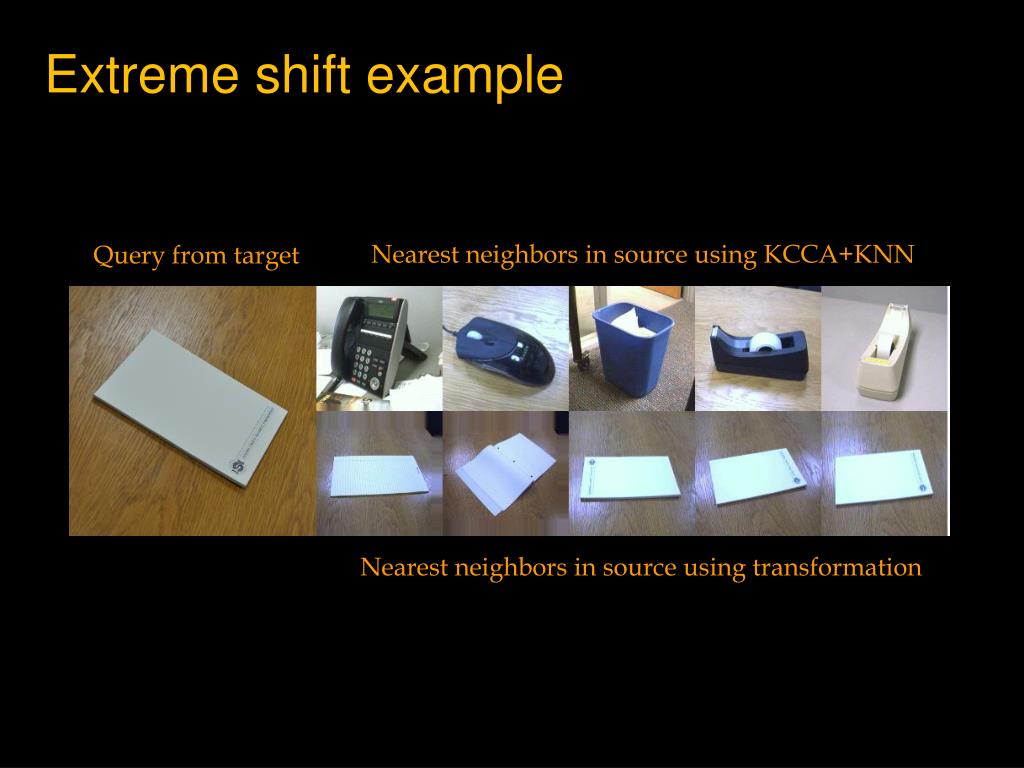 Extreme shift example

Query from target

Nearest neighbors in source using KCCA+KNN

Nearest neighbors in source using transformation